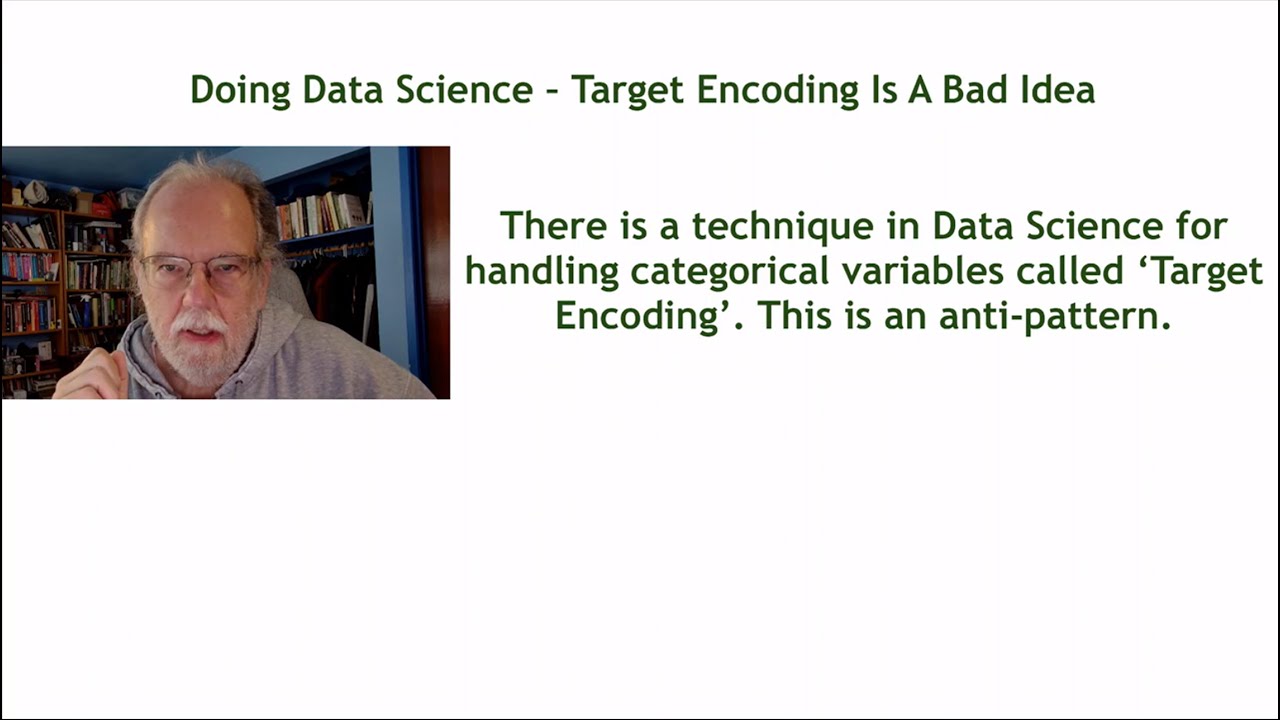 Doing Data Science – Target Encoding Is A Bad Idea

There is a technique in Data Science for handling categorical variables called ‘Target Encoding’. This is an anti-pattern.